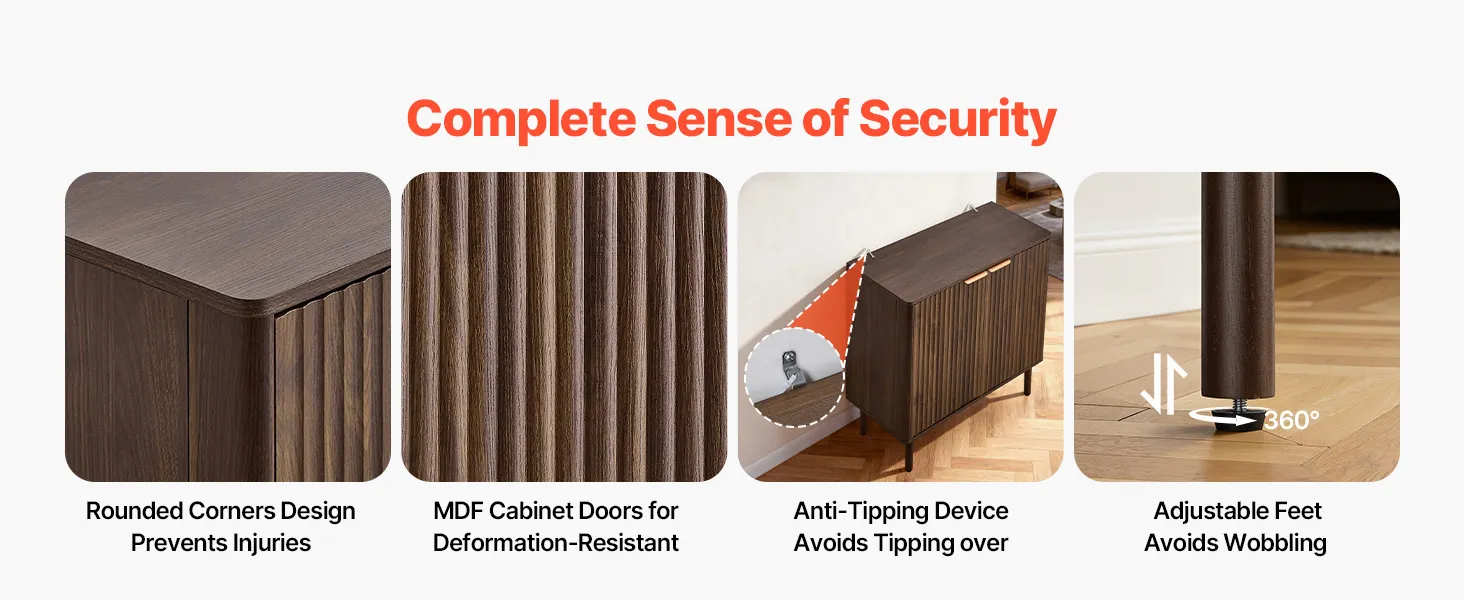 Complete Sense of Security

360°

Rounded Corners Design Prevents Injuries

MDF Cabinet Doors for Deformation-Resistant

Anti-Tipping Device Avoids Tipping over

Adjustable Feet Avoids Wobbling